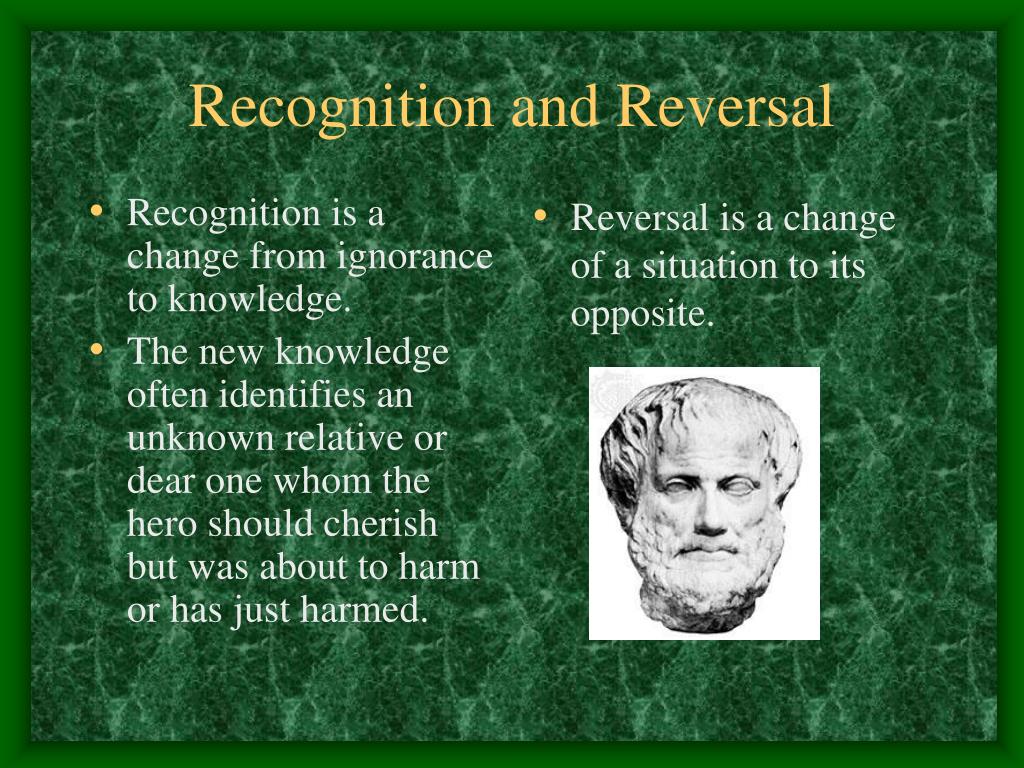 Recognition and Reversal

• Recognition is a change from ignorance to knowledge.
• The new knowledge often identifies an unknown relative or dear one whom the hero should cherish but was about to harm or has just harmed.

• Reversal is a change of a situation to its opposite.